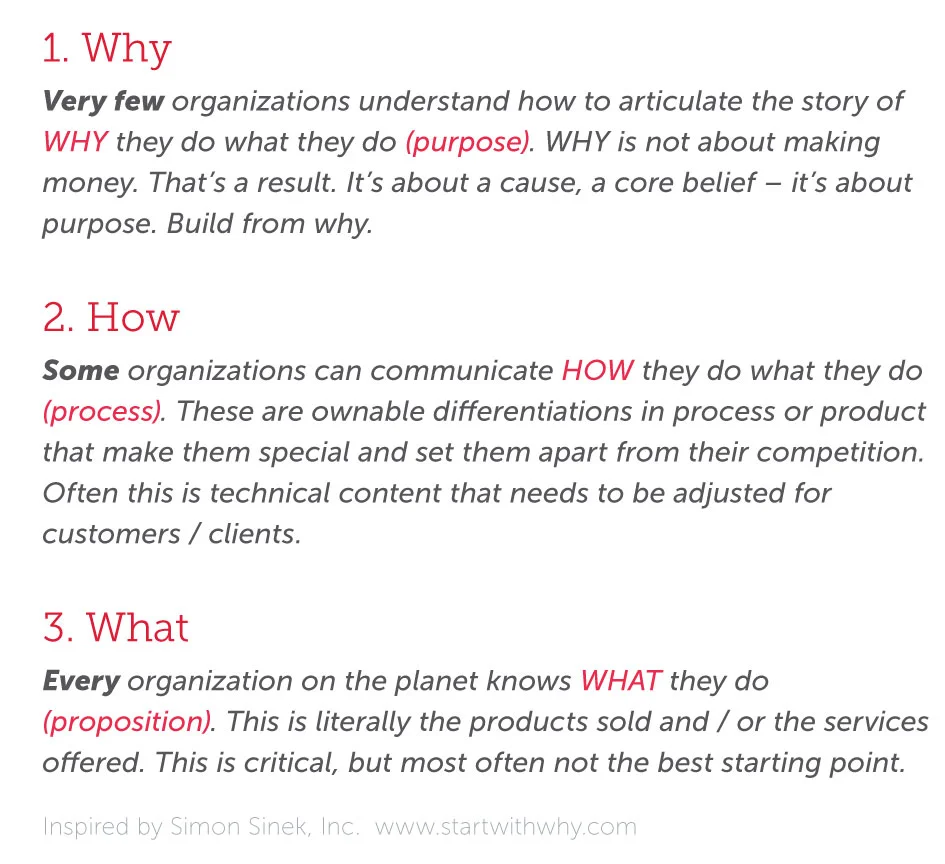 1. Why

Very few organizations understand how to articulate the story of WHY they do what they do (purpose). WHY is not about making money. That's a result. It's about a cause, a core belief – it's about purpose. Build from why.

2. How

Some organizations can communicate HOW they do what they do (process). These are ownable differentiations in process or product that make them special and set them apart from their competition. Often this is technical content that needs to be adjusted for customers / clients.

3. What

Every organization on the planet knows WHAT they do (proposition). This is literally the products sold and / or the services offered. This is critical, but most often not the best starting point.

Inspired by Simon Sinek, Inc. www.startwithwhy.com